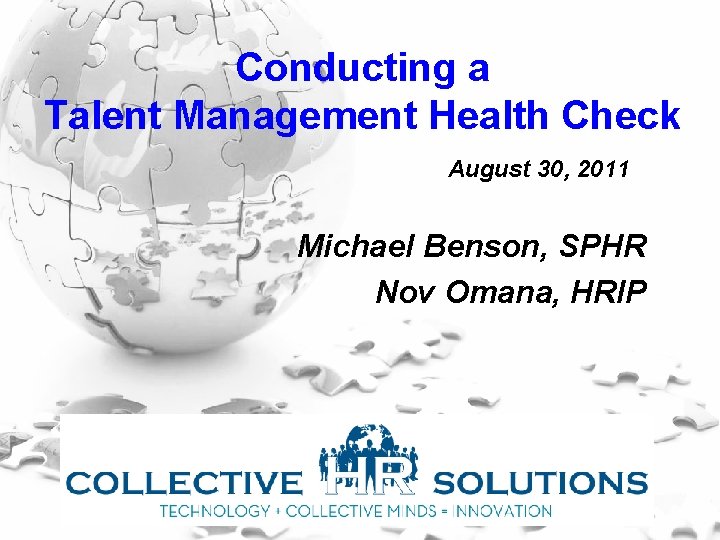 Conducting a
Talent Management Health Check

August 30, 2011

Michael Benson, SPHR
Nov Omana, HRIP

COLLECTIVE HR SOLUTIONS
TECHNOLOGY + COLLECTIVE MINDS = INNOVATION